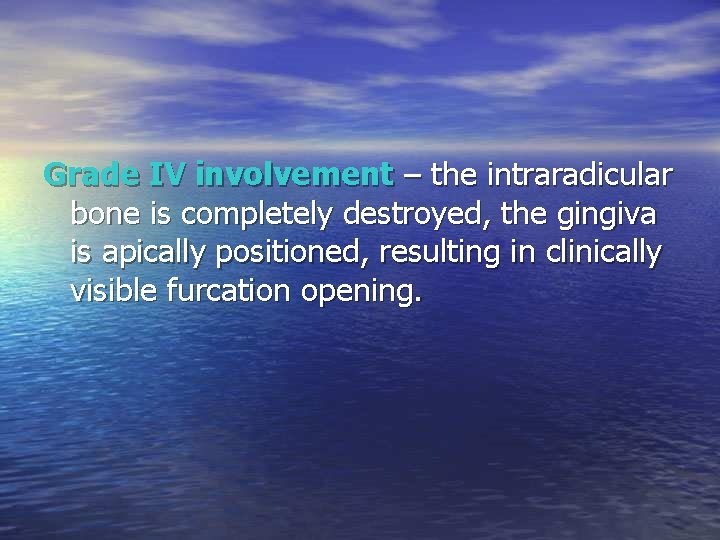 Grade IV involvement – the intraradicular bone is completely destroyed, the gingiva is apically positioned, resulting in clinically visible furcation opening.